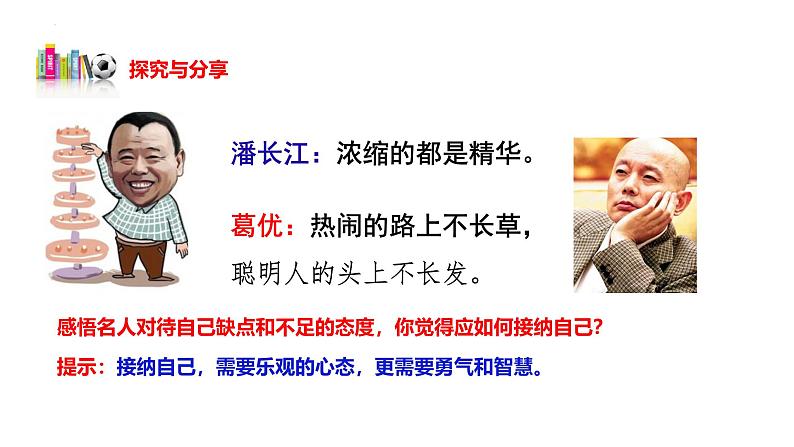 探究与分享

潘长江：浓缩的都是精华。

葛优：热闹的路上不长草，聪明人的头上不长发。

感悟名人对待自己缺点和不足的态度，你觉得应如何接纳自己?

提示：接纳自己，需要乐观的心态，更需要勇气和智慧。